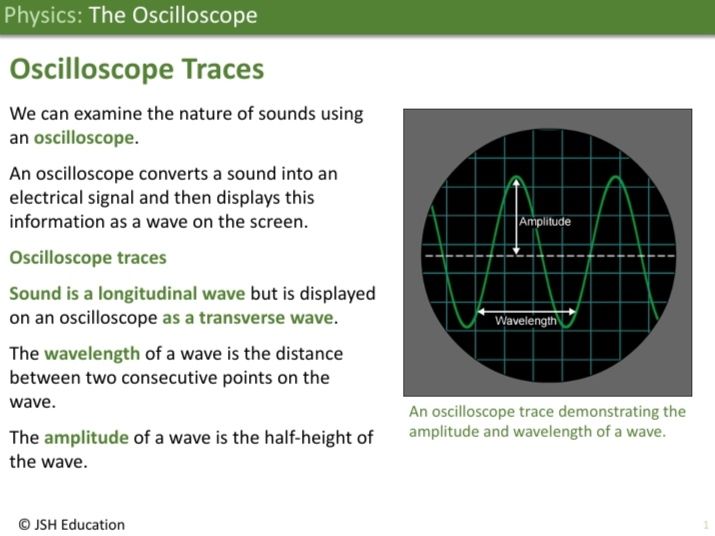 Physics: The Oscilloscope

Oscilloscope Traces

We can examine the nature of sounds using an oscilloscope.

An oscilloscope converts a sound into an electrical signal and then displays this information as a wave on the screen.

Oscilloscope traces

Sound is a longitudinal wave but is displayed on an oscilloscope as a transverse wave.

The wavelength of a wave is the distance between two consecutive points on the wave.

The amplitude of a wave is the half-height of the wave.

Amplitude

Wavelength

An oscilloscope trace demonstrating the amplitude and wavelength of a wave.

© JSH Education

1